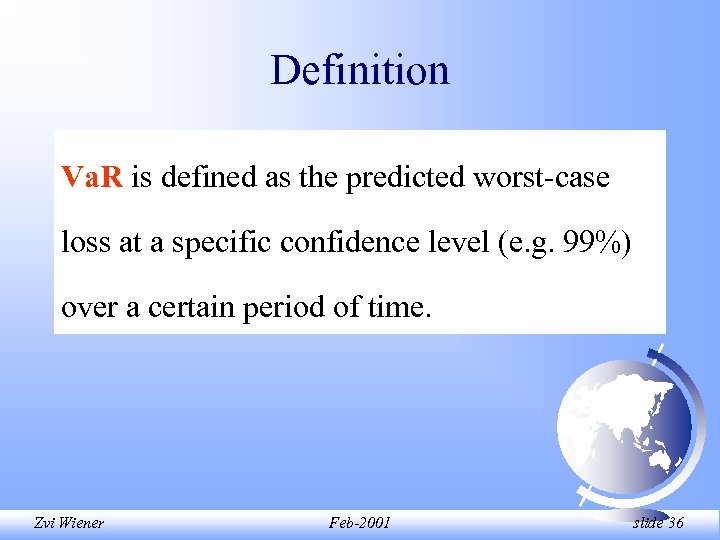 Definition

VaR is defined as the predicted worst-case loss at a specific confidence level (e.g. 99%) over a certain period of time.

Zvi Wiener

Feb-2001

slide 36